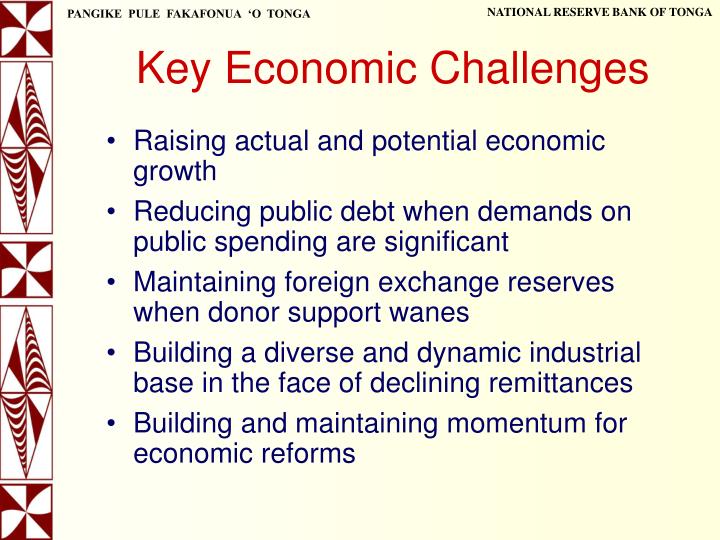 PANGIKE PULE FAKAFONUA ‘O TONGA

NATIONAL RESERVE BANK OF TONGA

Key Economic Challenges

• Raising actual and potential economic growth
• Reducing public debt when demands on public spending are significant
• Maintaining foreign exchange reserves when donor support wanes
• Building a diverse and dynamic industrial base in the face of declining remittances
• Building and maintaining momentum for economic reforms